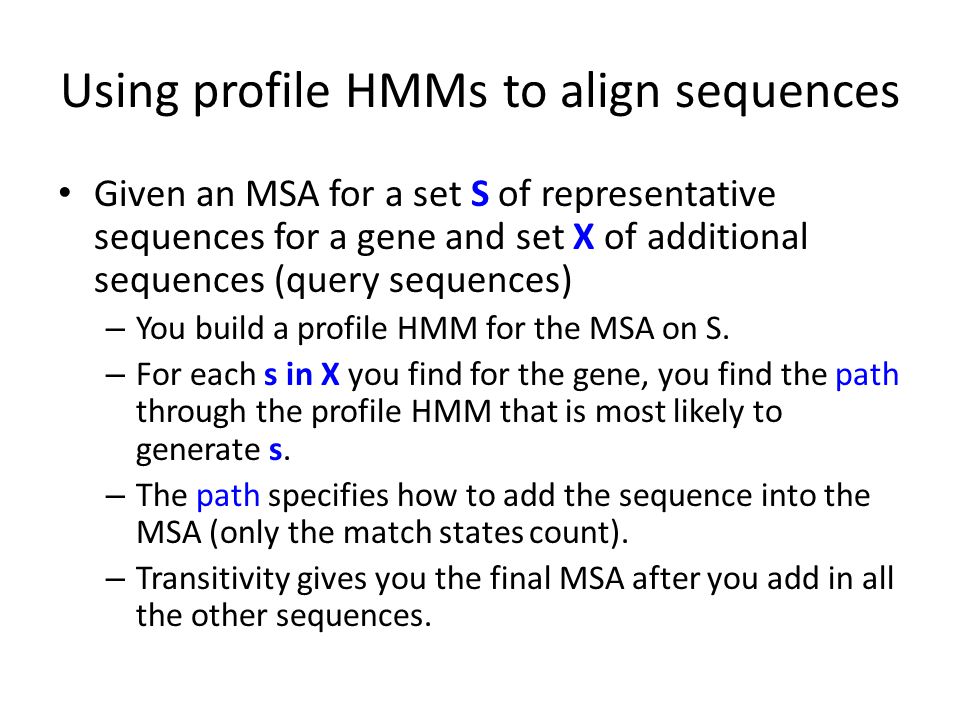 Using profile HMMs to align sequences

• Given an MSA for a set S of representative sequences for a gene and set X of additional sequences (query sequences)
– You build a profile HMM for the MSA on S.
– For each s in X you find for the gene, you find the path through the profile HMM that is most likely to generate s.
– The path specifies how to add the sequence into the MSA (only the match states count).
– Transitivity gives you the final MSA after you add in all the other sequences.